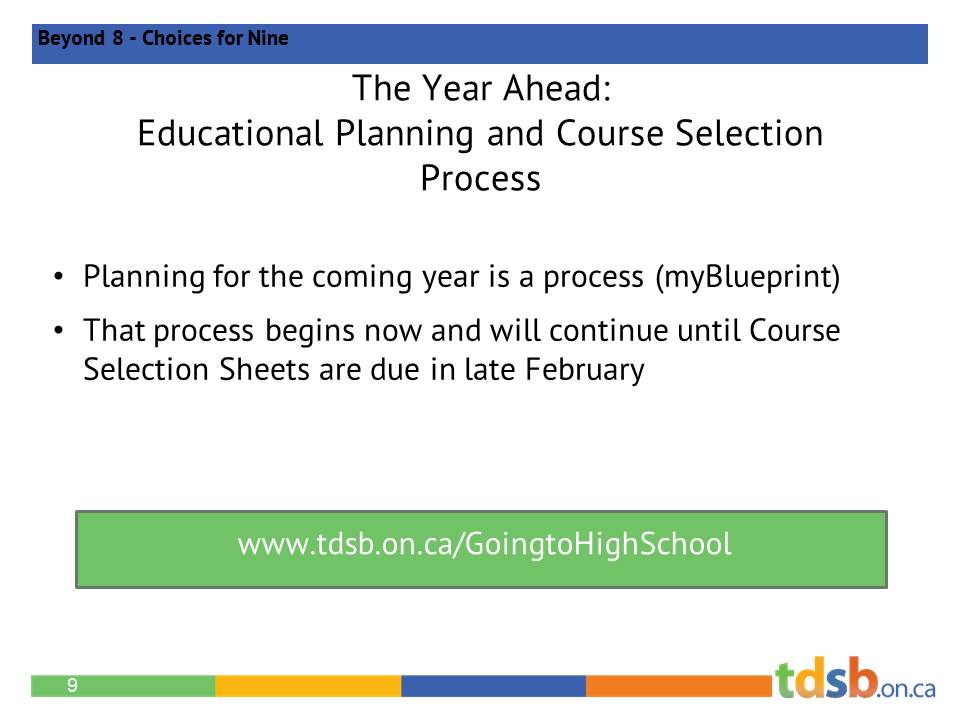 Beyond 8 - Choices for Nine

The Year Ahead:
Educational Planning and Course Selection Process

• Planning for the coming year is a process (myBlueprint)
• That process begins now and will continue until Course Selection Sheets are due in late February

www.tdsb.on.ca/GoingtoHighSchool

9

tdsb.on.ca